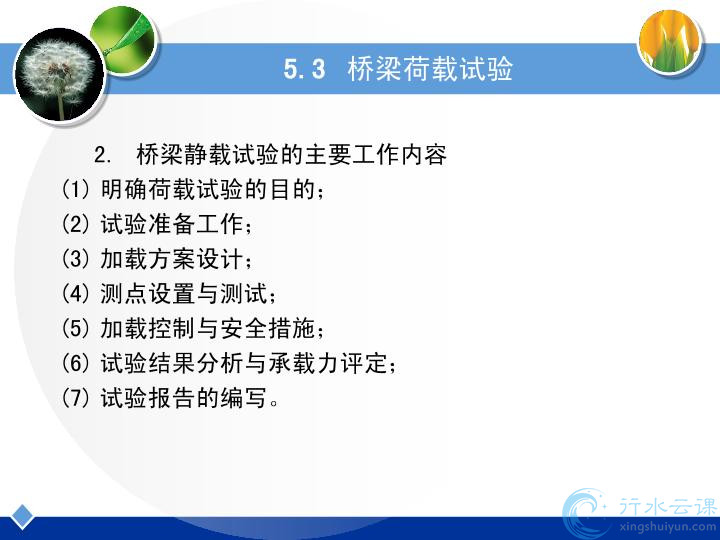 5.3 桥梁荷载试验

2. 桥梁静载试验的主要工作内容
(1) 明确荷载试验的目的；
(2) 试验准备工作；
(3) 加载方案设计；
(4) 测点设置与测试；
(5) 加载控制与安全措施；
(6) 试验结果分析与承载力评定；
(7) 试验报告的编写。

行水云课
xingshuiyun.com